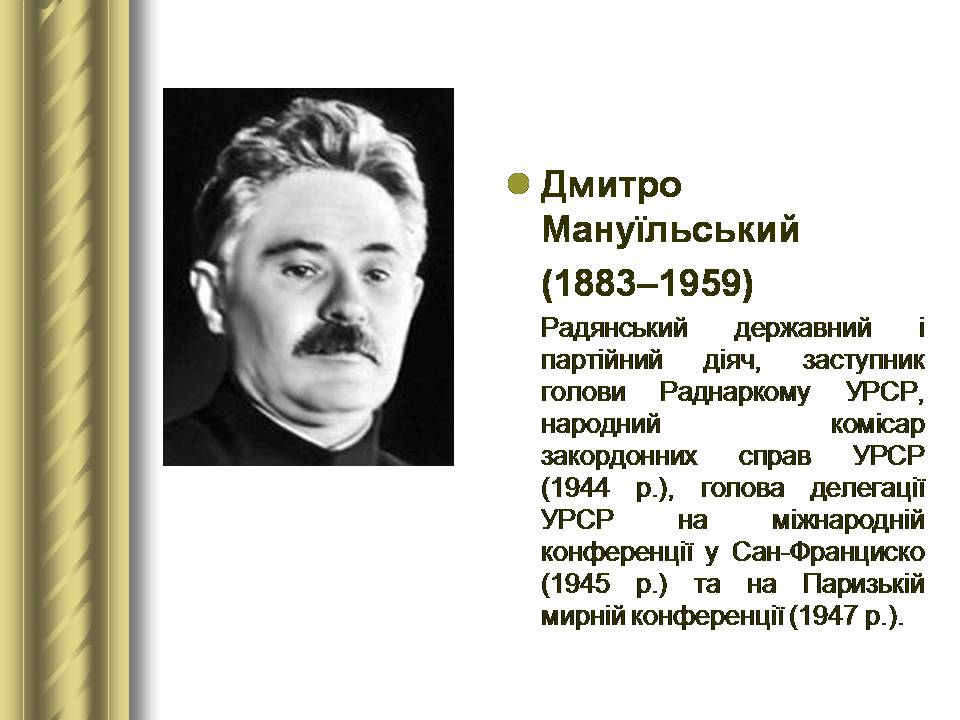 Дмитро Мануїльський (1883–1959)

Радянський державний і партійний діяч, заступник голови Раднаркому УРСР, народний комісар закордонних справ УРСР (1944 р.), голова делегації УРСР на міжнародній конференції у Сан-Франциско (1945 р.) та на Паризькій мирній конференції (1947 р.).